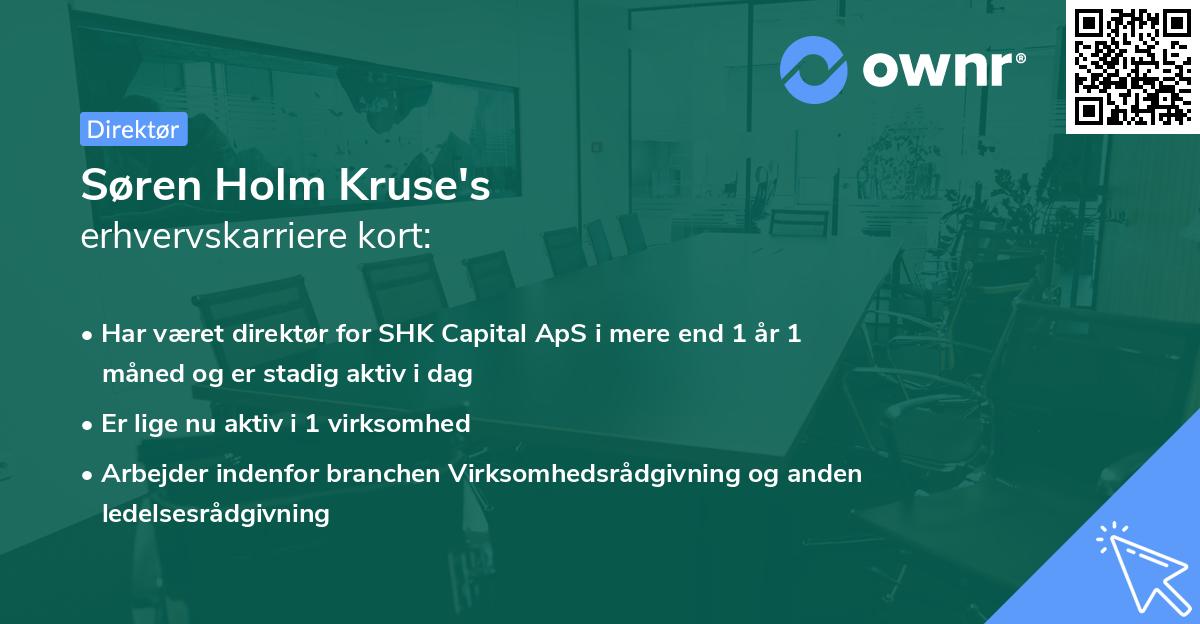 ownr®

Direktør

Søren Holm Kruse's
erhvervskarriere kort:

• Har været direktør for SHK Capital ApS i mere end 1 år 1 måned og er stadig aktiv i dag
• Er lige nu aktiv i 1 virksomhed
• Arbejder indenfor branchen Virksomhedsrådgivning og anden ledelsesrådgivning